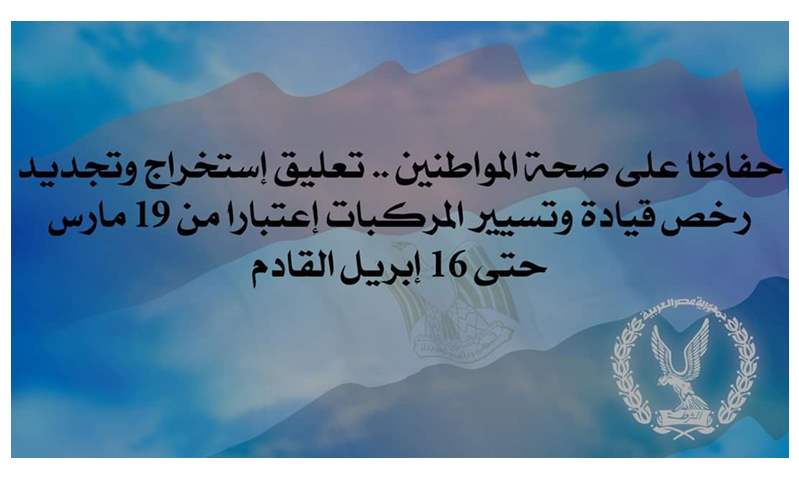 حفاظا على صحة المواطنين .. تعليق إستخراج وتجديد رخص قيادة وتسيير المركبات إعتبارا من 19 مارس حتى 16 إبريل القادم

جمهورية مصر العربية

الشرطة